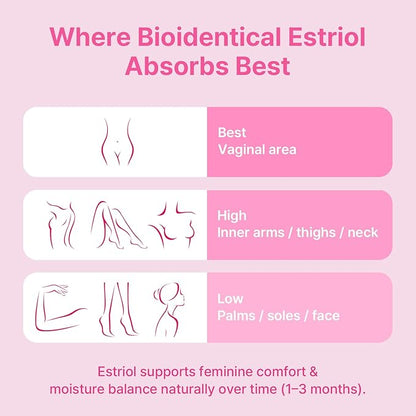 Where Bioidentical Estriol Absorbs Best

Best
Vaginal area

High
Inner arms / thighs / neck

Low
Palms / soles / face

Estriol supports feminine comfort & moisture balance naturally over time (1–3 months).